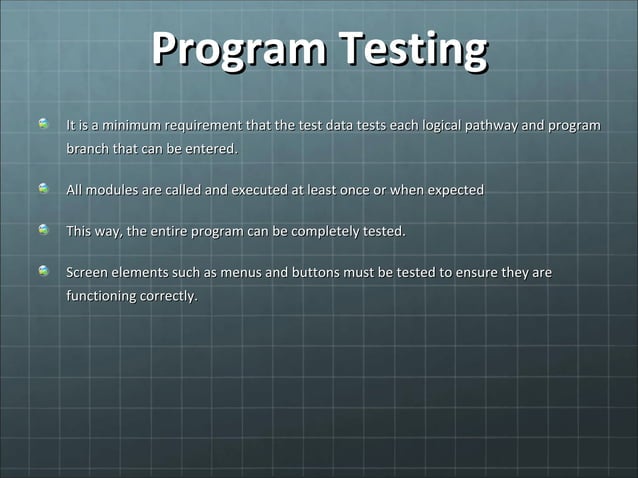 Program Testing

It is a minimum requirement that the test data tests each logical pathway and program branch that can be entered.

All modules are called and executed at least once or when expected

This way, the entire program can be completely tested.

Screen elements such as menus and buttons must be tested to ensure they are functioning correctly.